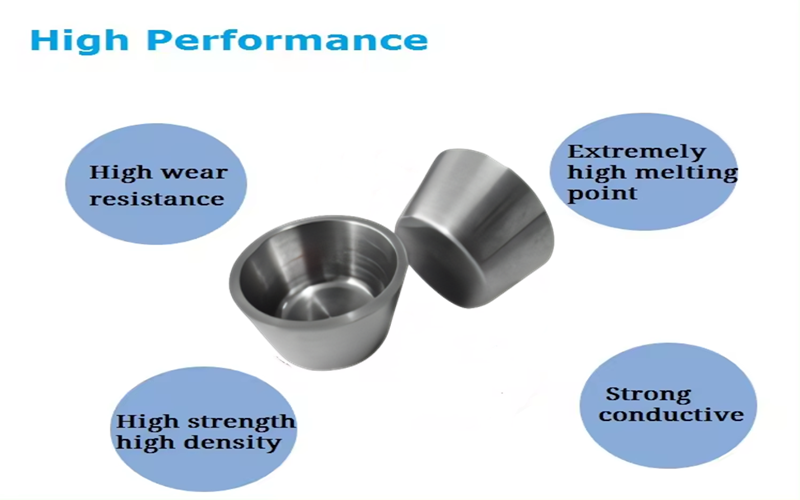 High Performance

High wear resistance

Extremely high melting point

High strength high density

Strong conductive